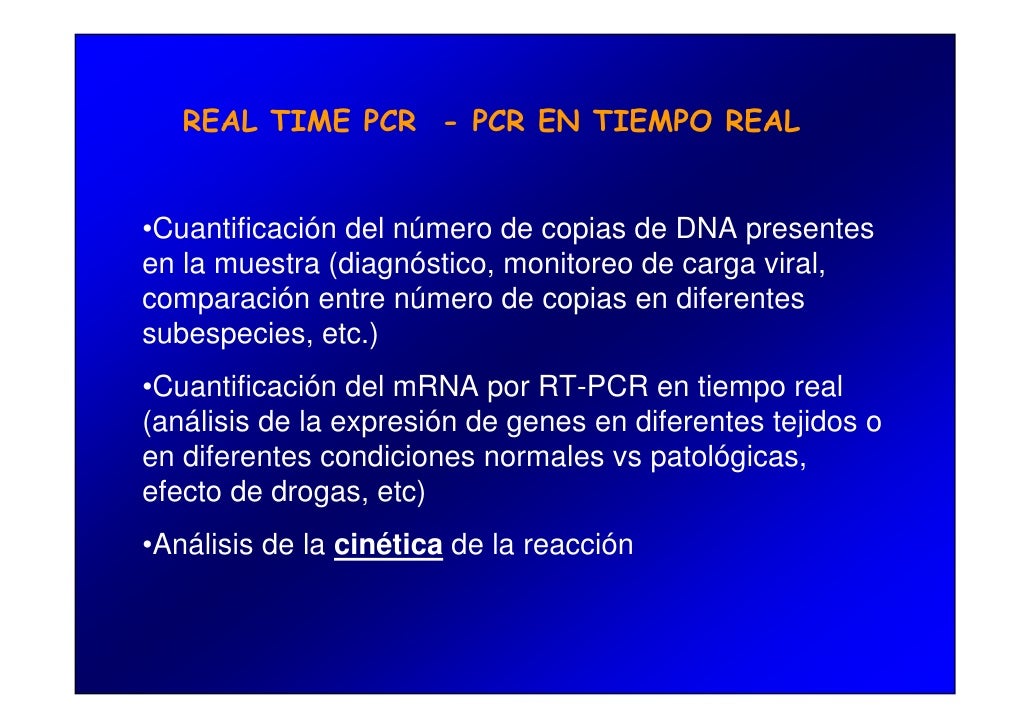 REAL TIME PCR - PCR EN TIEMPO REAL

•Cuantificación del número de copias de DNA presentes en la muestra (diagnóstico, monitoreo de carga viral, comparación entre número de copias en diferentes subespecies, etc.)

•Cuantificación del mRNA por RT-PCR en tiempo real (análisis de la expresión de genes en diferentes tejidos o en diferentes condiciones normales vs patológicas, efecto de drogas, etc)

•Análisis de la cinética de la reacción